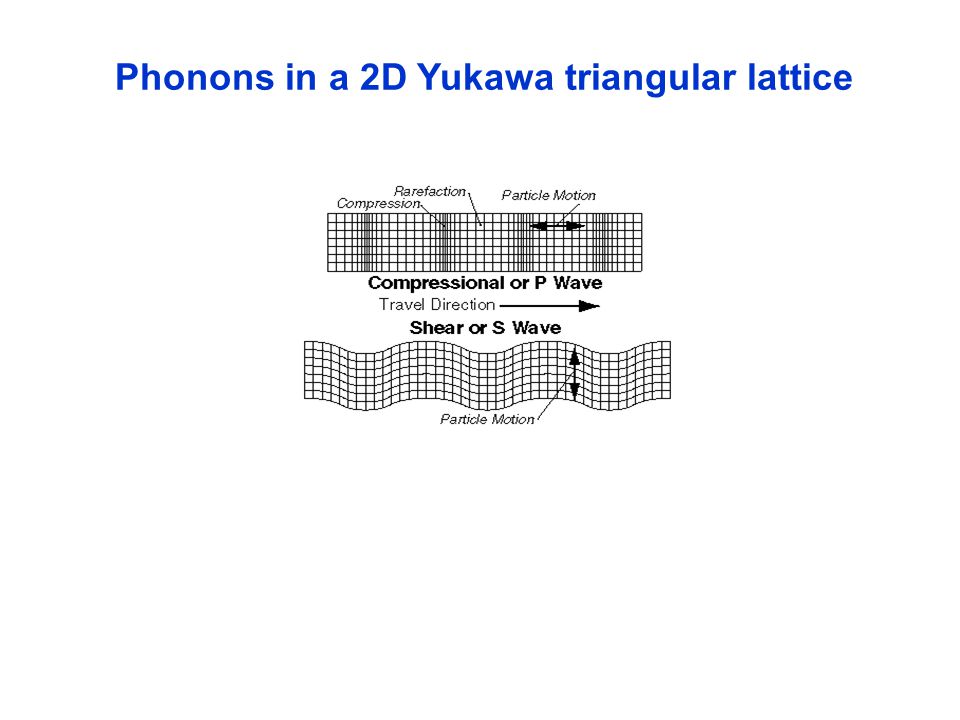 Phonons in a 2D Yukawa triangular lattice

Rarefaction
Compression
Particle Motion

Compressional or P Wave
Travel Direction
Shear or S Wave

Particle Motion